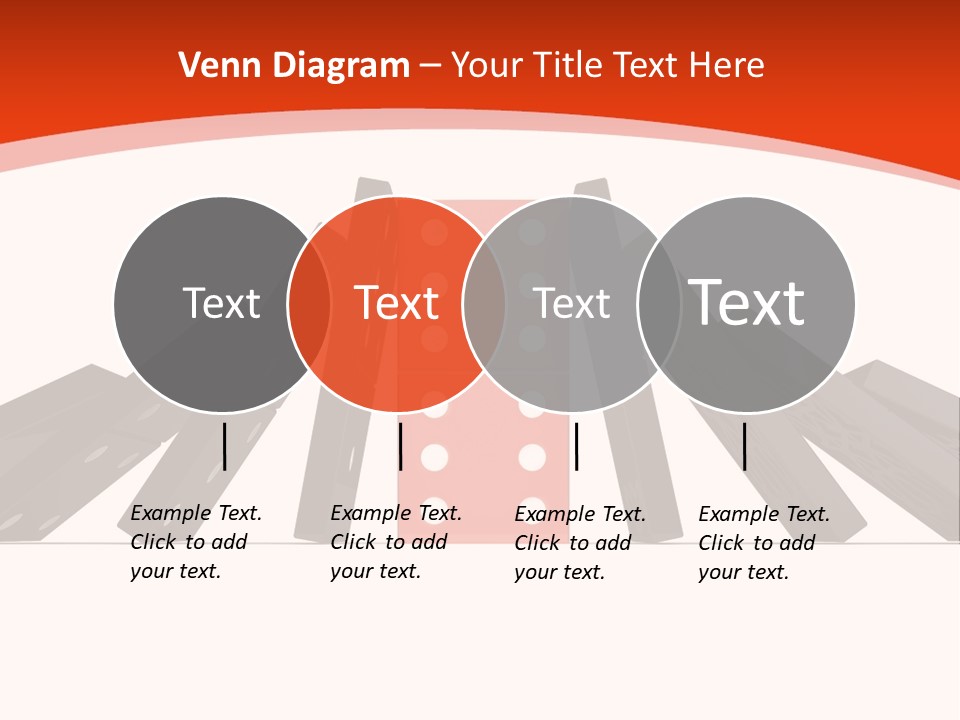 Venn Diagram – Your Title Text Here

Text

Text

Text

Text

Example Text. Click to add your text.

Example Text. Click to add your text.

Example Text. Click to add your text.

Example Text. Click to add your text.